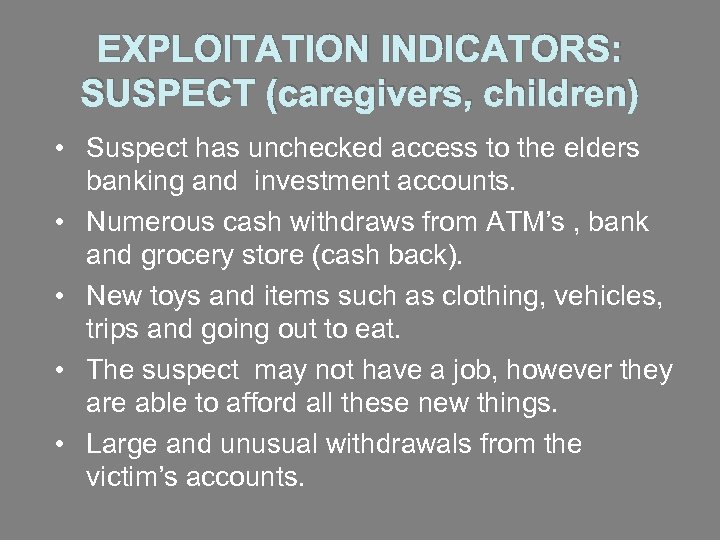 EXPLOITATION INDICATORS: SUSPECT (caregivers, children)

• Suspect has unchecked access to the elders banking and investment accounts.

• Numerous cash withdraws from ATM's , bank and grocery store (cash back).

• New toys and items such as clothing, vehicles, trips and going out to eat.

• The suspect may not have a job, however they are able to afford all these new things.

• Large and unusual withdrawals from the victim's accounts.